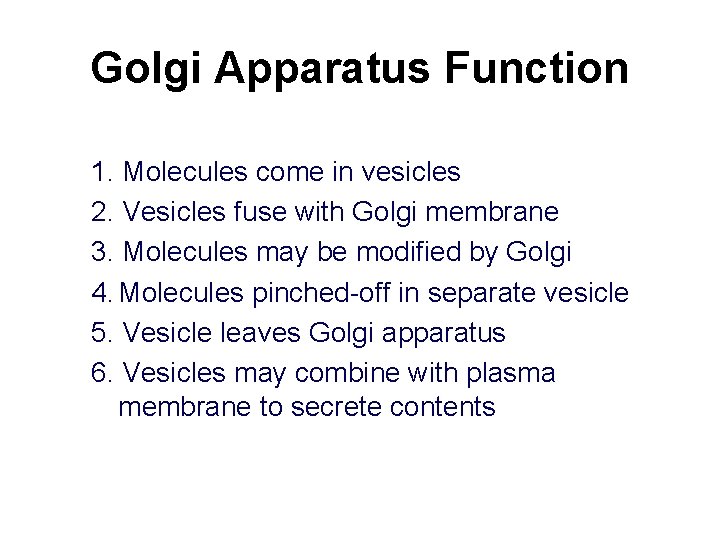 Golgi Apparatus Function

1. Molecules come in vesicles
2. Vesicles fuse with Golgi membrane
3. Molecules may be modified by Golgi
4. Molecules pinched-off in separate vesicle
5. Vesicle leaves Golgi apparatus
6. Vesicles may combine with plasma membrane to secrete contents